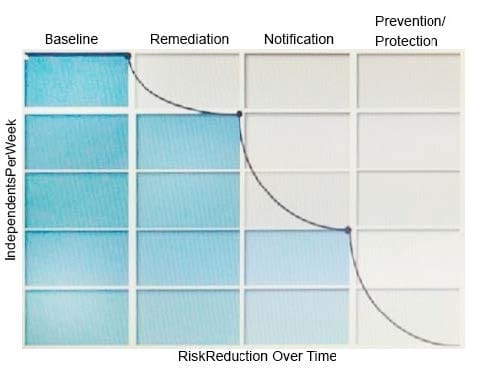 Baseline
Remediation
Notification
Prevention/ Protection

IndependentsPerWeek

RiskReduction Over Time